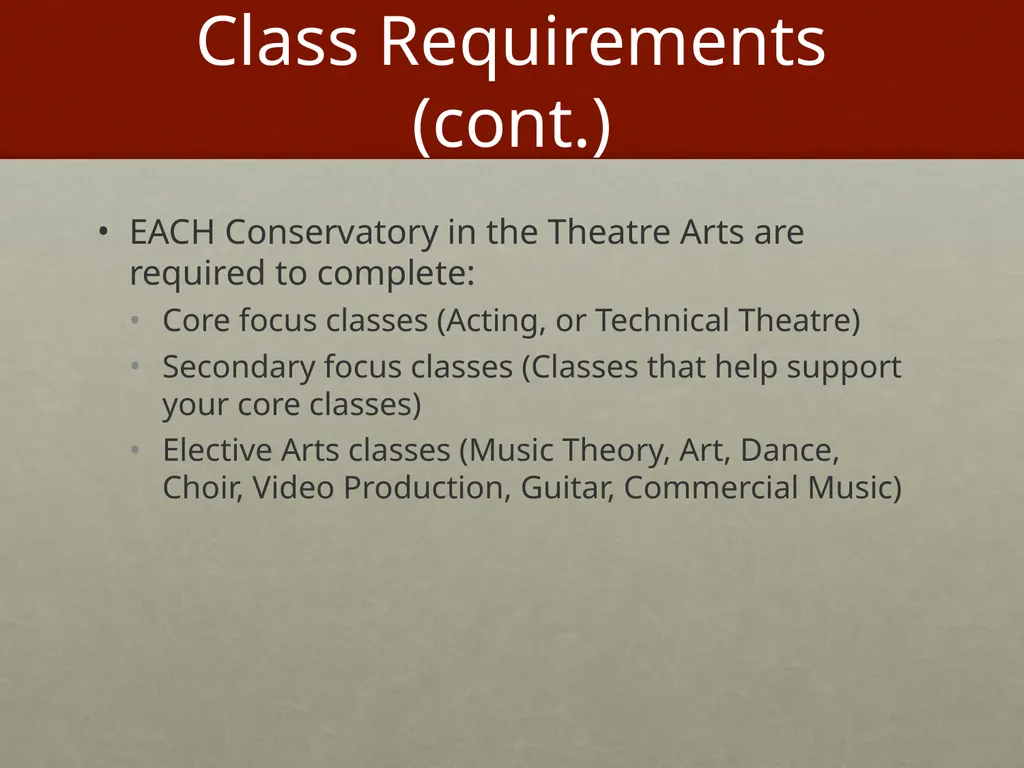 Class Requirements (cont.)

• EACH Conservatory in the Theatre Arts are required to complete:
• Core focus classes (Acting, or Technical Theatre)
• Secondary focus classes (Classes that help support your core classes)
• Elective Arts classes (Music Theory, Art, Dance, Choir, Video Production, Guitar, Commercial Music)